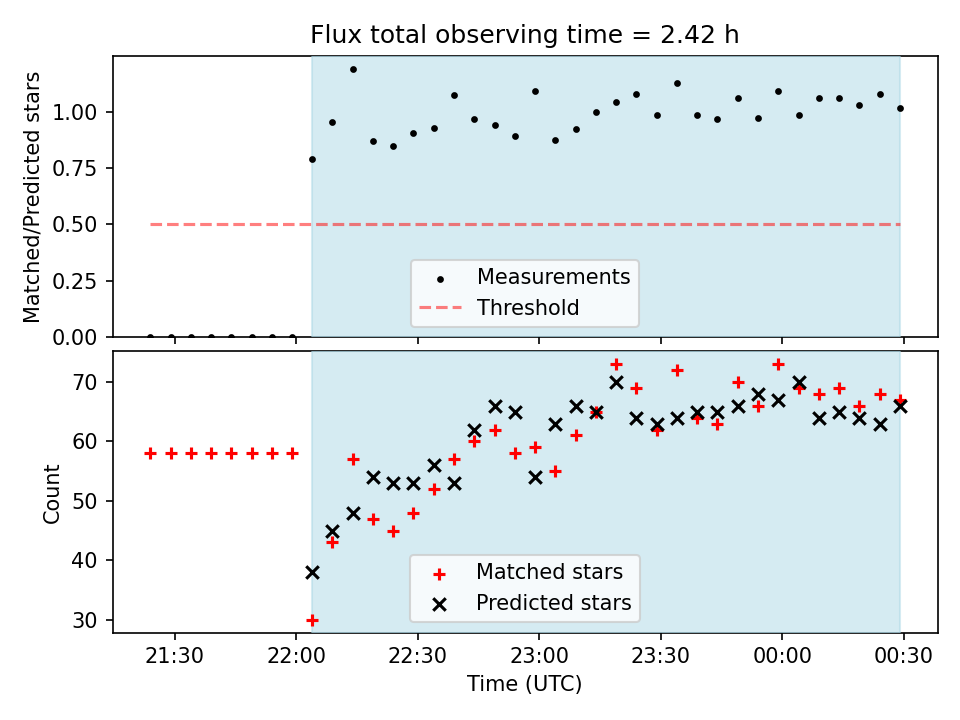 Flux total observing time = 2.42 h

Matched/Predicted stars

1.00
0.75
0.50
0.25
0.00

Measurements
Threshold

Count

70
60
50
40
30

Matched stars
Predicted stars

21:30
22:00
22:30
23:00
23:30
00:00
00:30

Time (UTC)